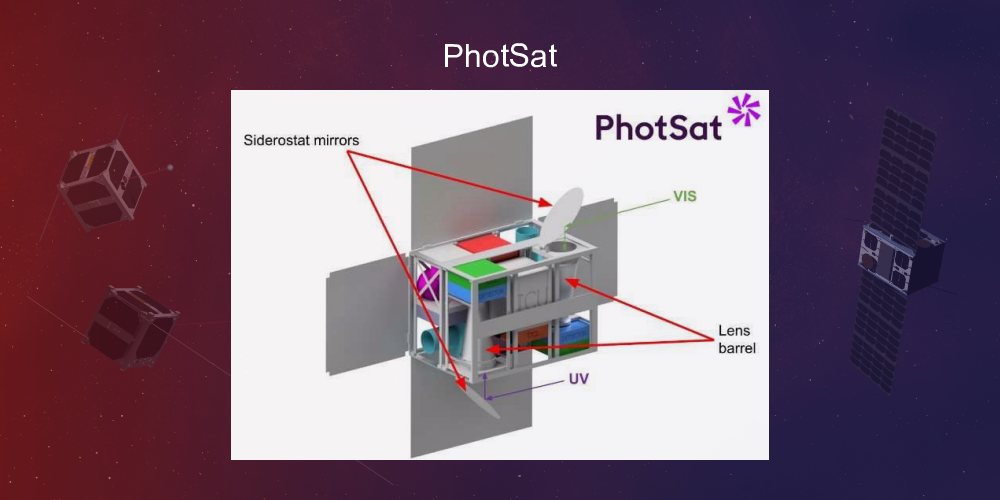 PhotSat

PhotSat

Siderostat mirrors

VIS

Lens barrel

UV